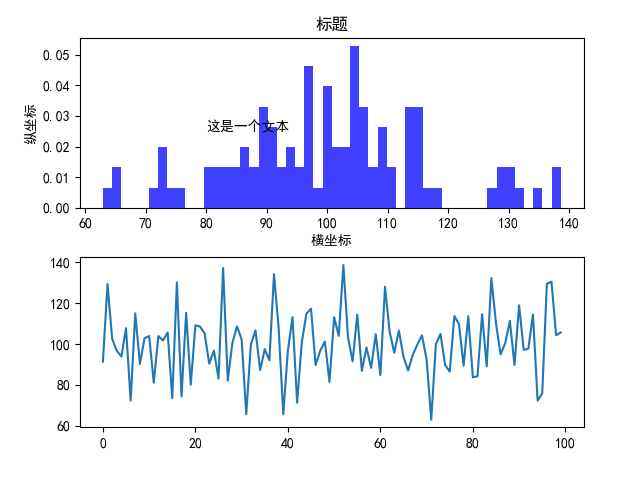 标题

纵坐标

0.05
0.04
0.03
0.02
0.01
0.00

这是一个文本

60 70 80 90 100 110 120 130 140

横坐标

140
120
100
80
60

0 20 40 60 80 100